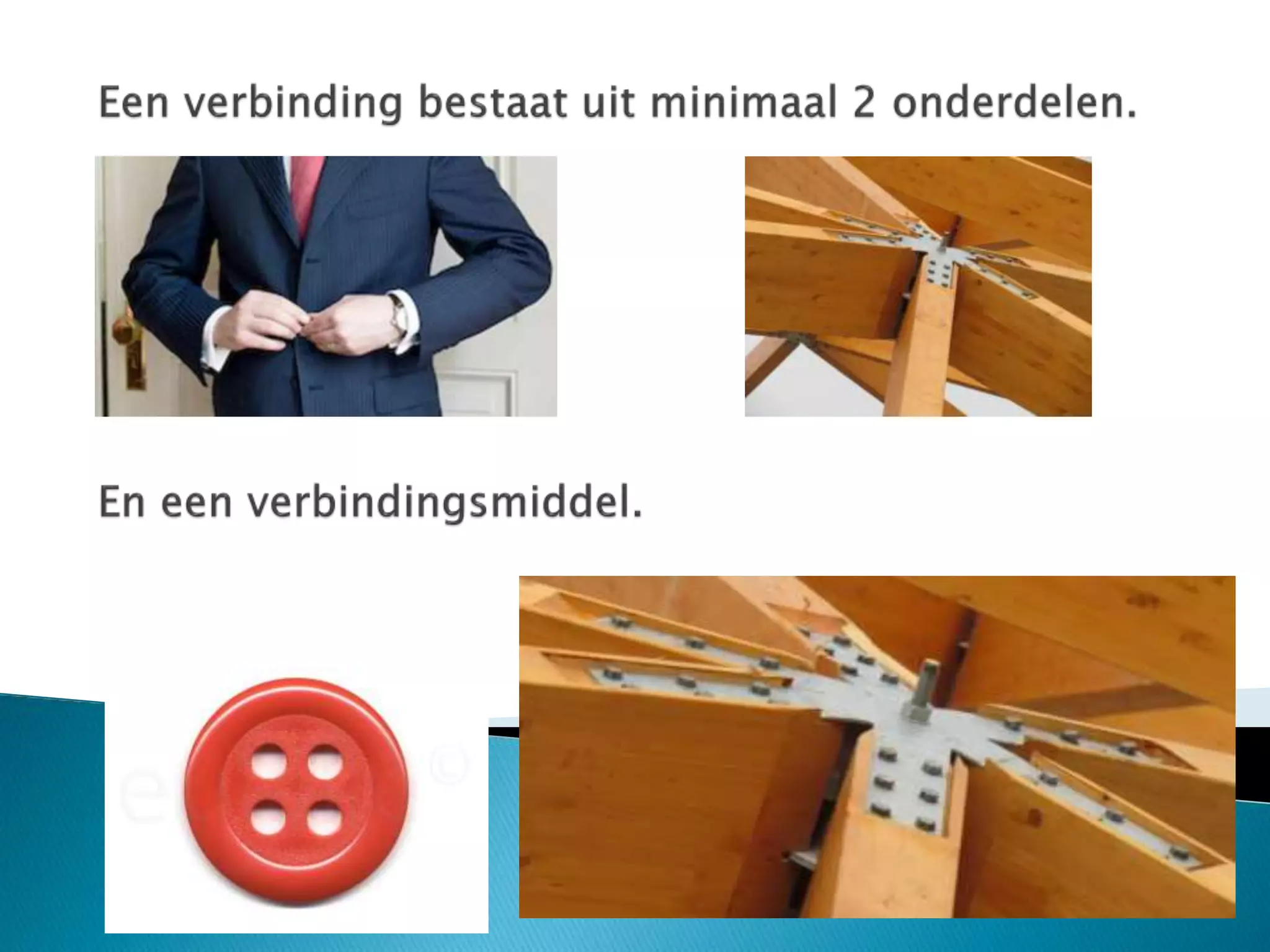 Een verbinding bestaat uit minimaal 2 onderdelen.

En een verbindingsmiddel.